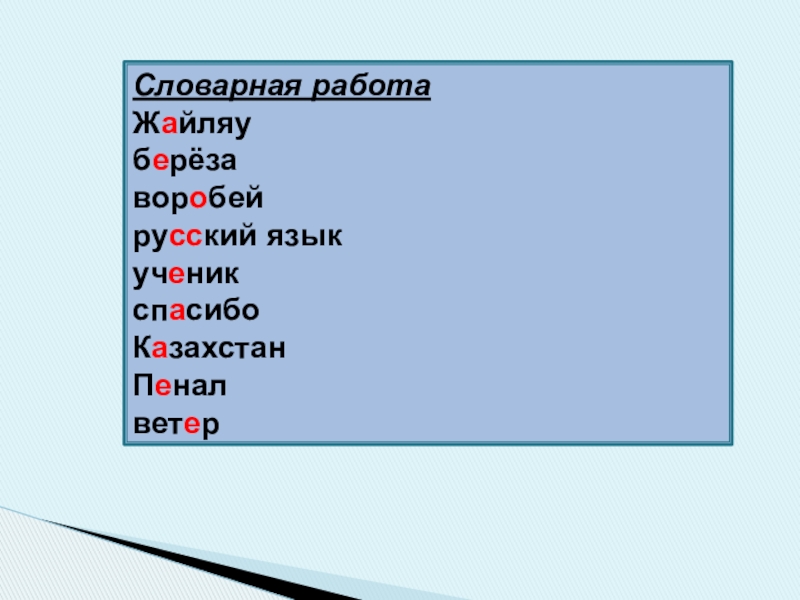 Словарная работа
Жайляу
берёза
воробей
русский язык
ученик
спасибо
Казахстан
Пенал
ветер